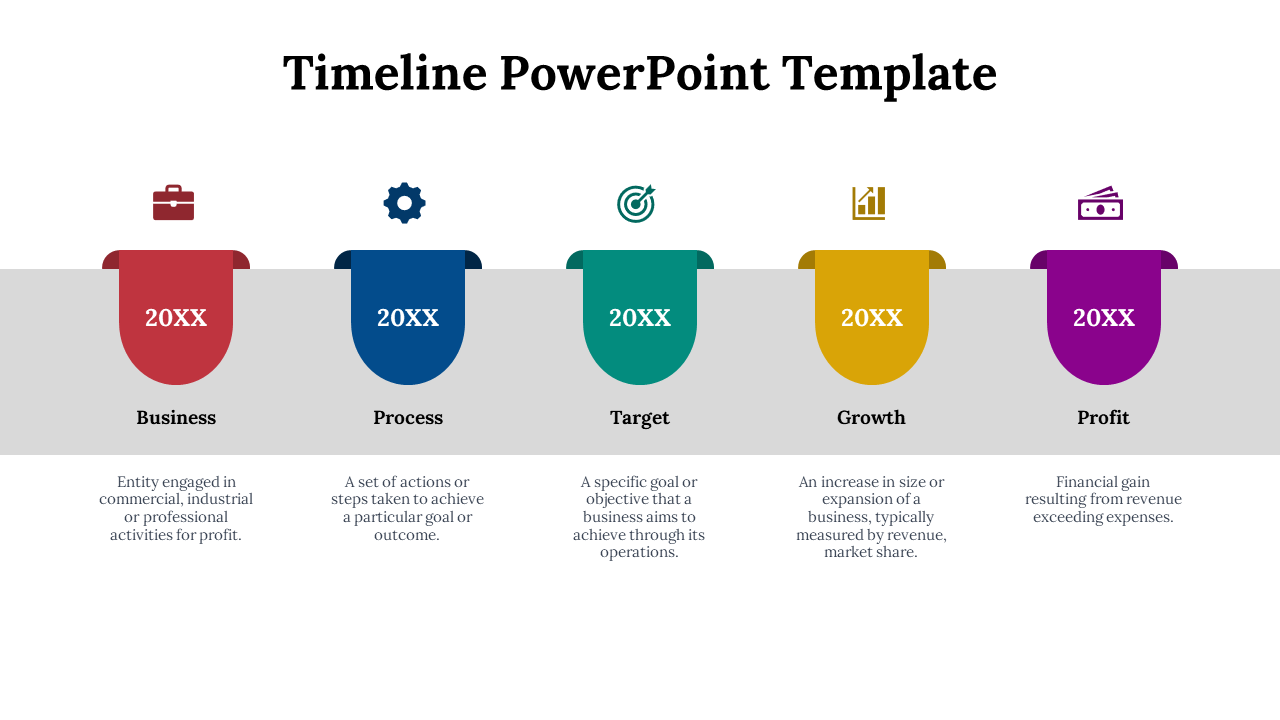 Timeline PowerPoint Template

20XX

Business

Entity engaged in commercial, industrial or professional activities for profit.

20XX

Process

A set of actions or steps taken to achieve a particular goal or outcome.

20XX

Target

A specific goal or objective that a business aims to achieve through its operations.

20XX

Growth

An increase in size or expansion of a business, typically measured by revenue, market share.

20XX

Profit

Financial gain resulting from revenue exceeding expenses.